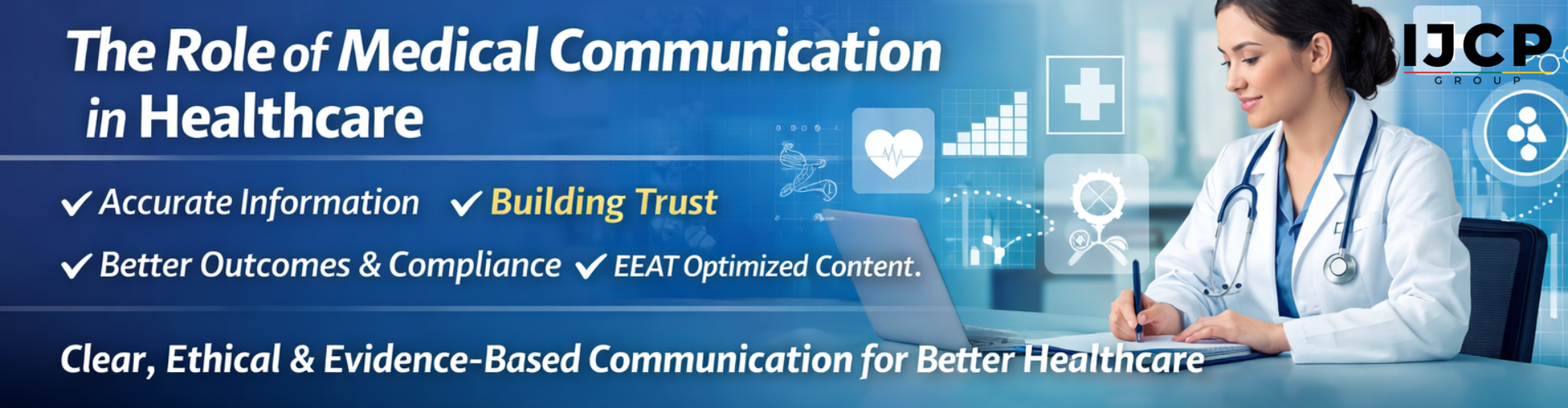 The Role of Medical Communication in Healthcare

✓ Accurate Information ✓ Building Trust

✓ Better Outcomes & Compliance ✓ EEAT Optimized Content.

Clear, Ethical & Evidence-Based Communication for Better Healthcare

IJCP
GROUP